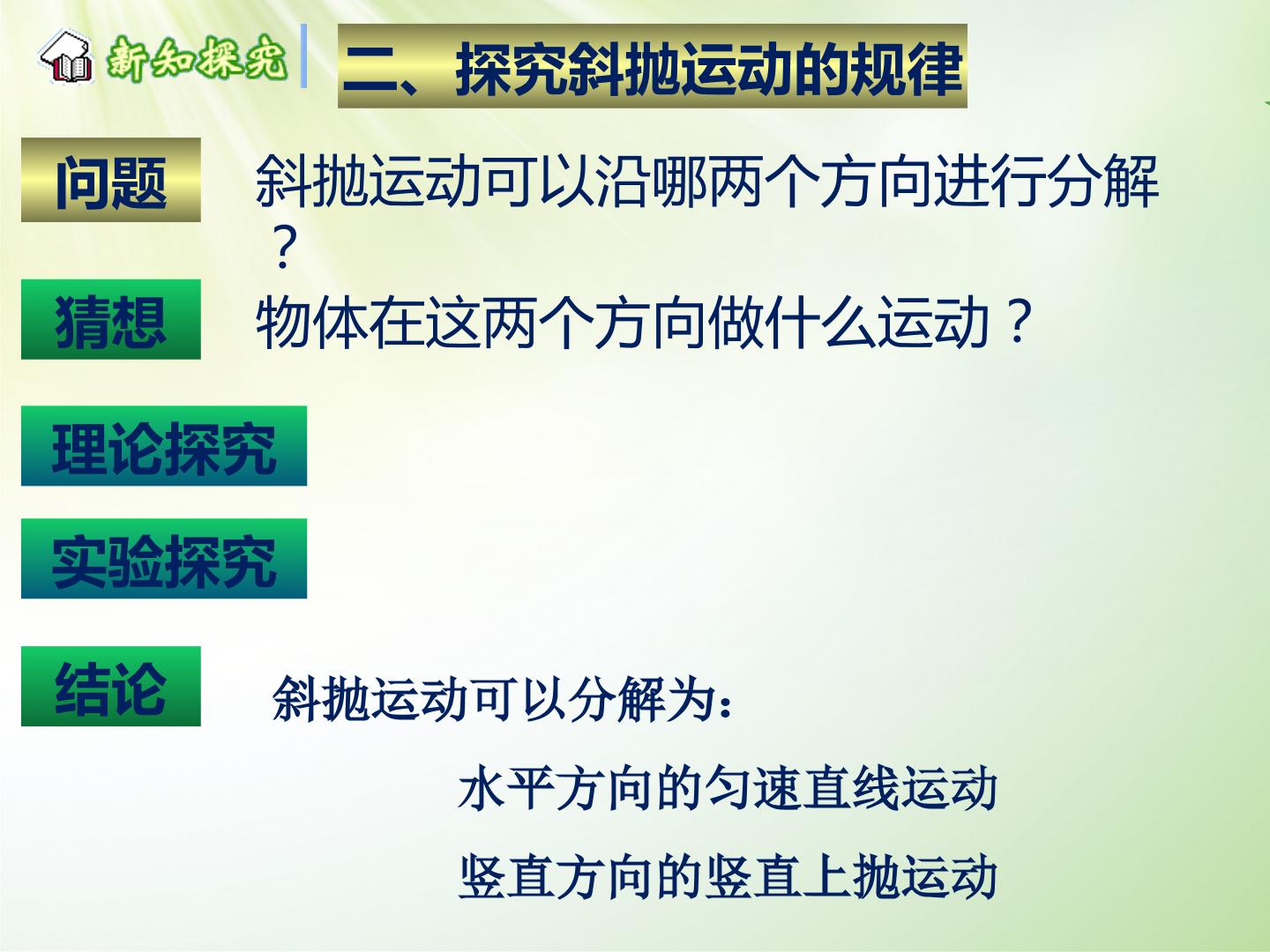 新知探究

二、探究斜抛运动的规律

问题

斜抛运动可以沿哪两个方向进行分解？

猜想

物体在这两个方向做什么运动？

理论探究

实验探究

结论

斜抛运动可以分解为：

水平方向的匀速直线运动

竖直方向的竖直上抛运动